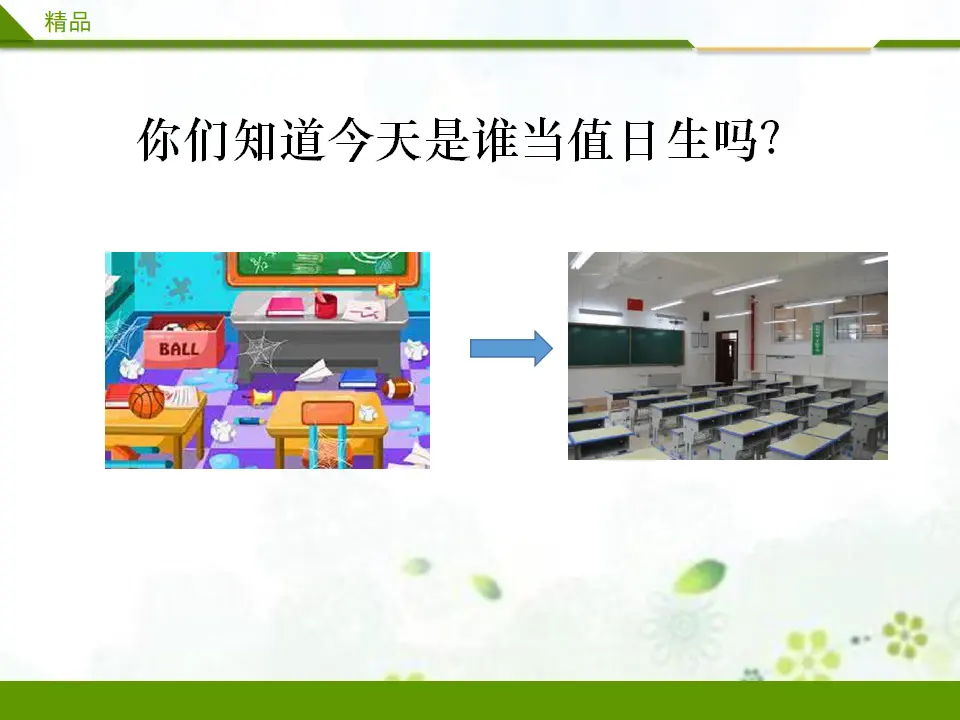 精品

你们知道今天是谁当值日生吗?

BALL